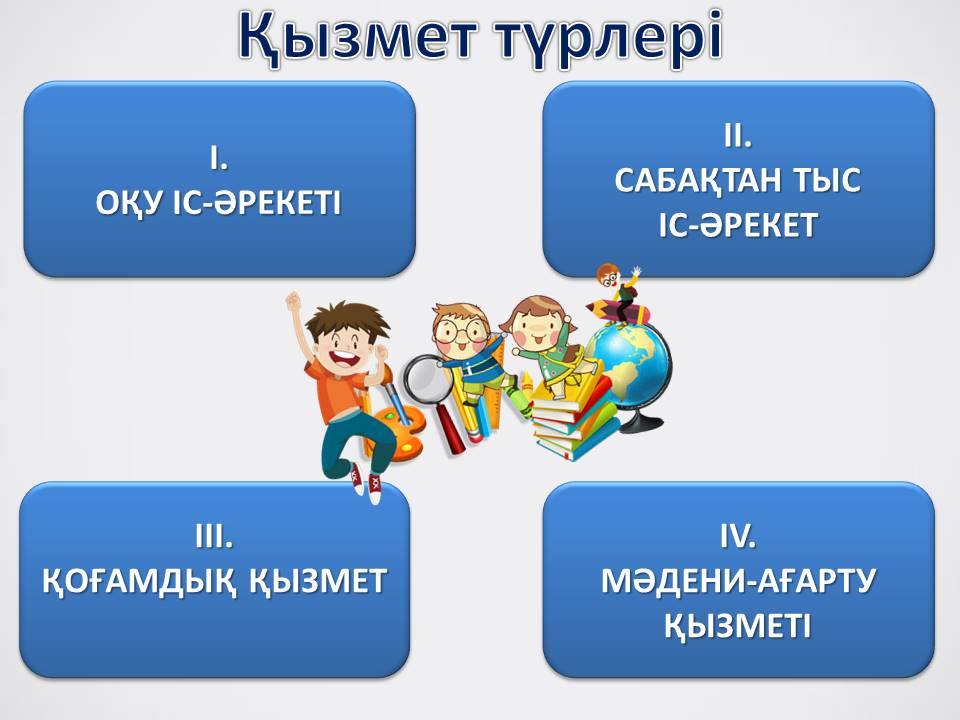 Қызмет түрлері

I.
ОҚУ ІС-ӘРЕКЕТІ

II.
САБАҚТАН ТЫС
ІС-ӘРЕКЕТ

III.
ҚОҒАМДЫҚ ҚЫЗМЕТ

IV.
МӘДЕНИ-АҒАРТУ
ҚЫЗМЕТІ